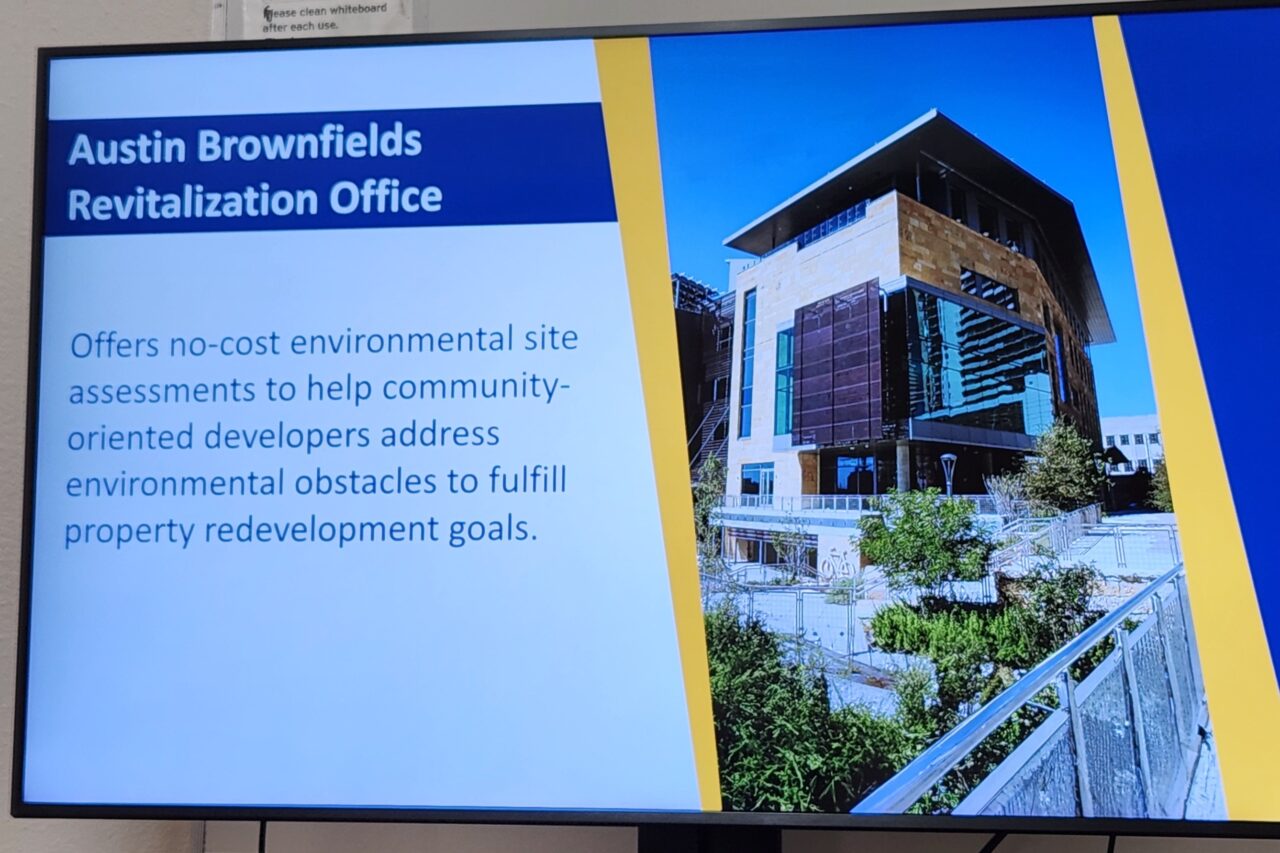 Please clean whiteboard after each use.

Austin Brownfields Revitalization Office

Offers no-cost environmental site assessments to help community-oriented developers address environmental obstacles to fulfill property redevelopment goals.